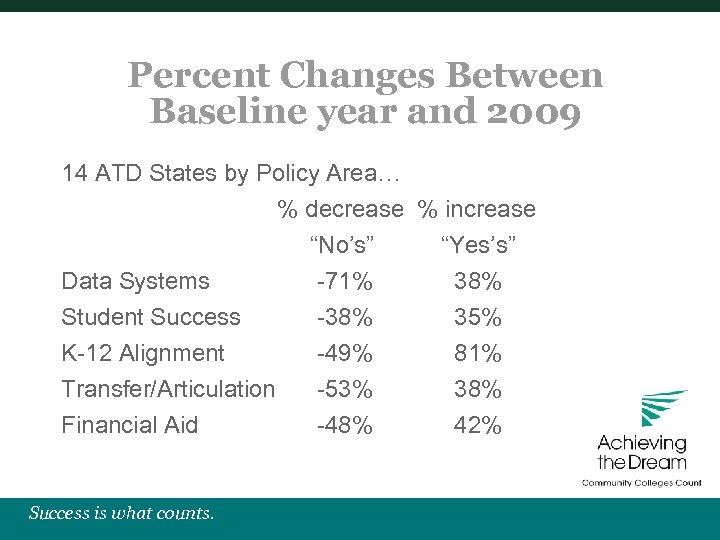 Percent Changes Between Baseline year and 2009

14 ATD States by Policy Area…

|  | % decrease “No’s” | % increase “Yes’s” |
|---|---|---|
| Data Systems | -71% | 38% |
| Student Success | -38% | 35% |
| K-12 Alignment | -49% | 81% |
| Transfer/Articulation | -53% | 38% |
| Financial Aid | -48% | 42% |

Achieving the Dream
Community Colleges Count

Success is what counts.